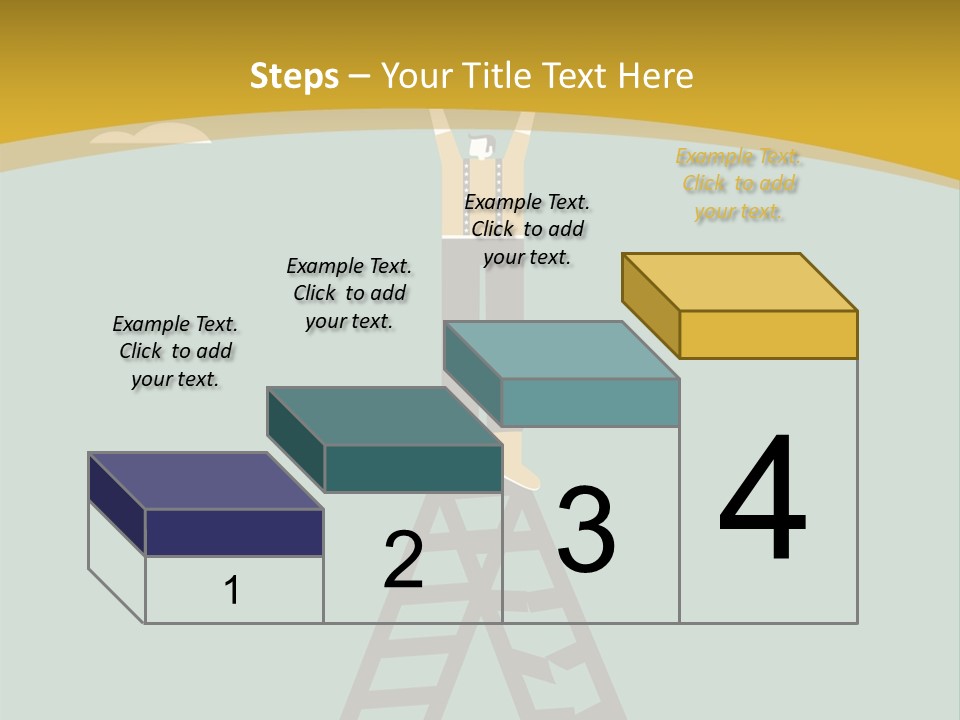 Steps – Your Title Text Here

Example Text. Click to add your text.

Example Text. Click to add your text.

Example Text. Click to add your text.

Example Text. Click to add your text.

1

2

3

4